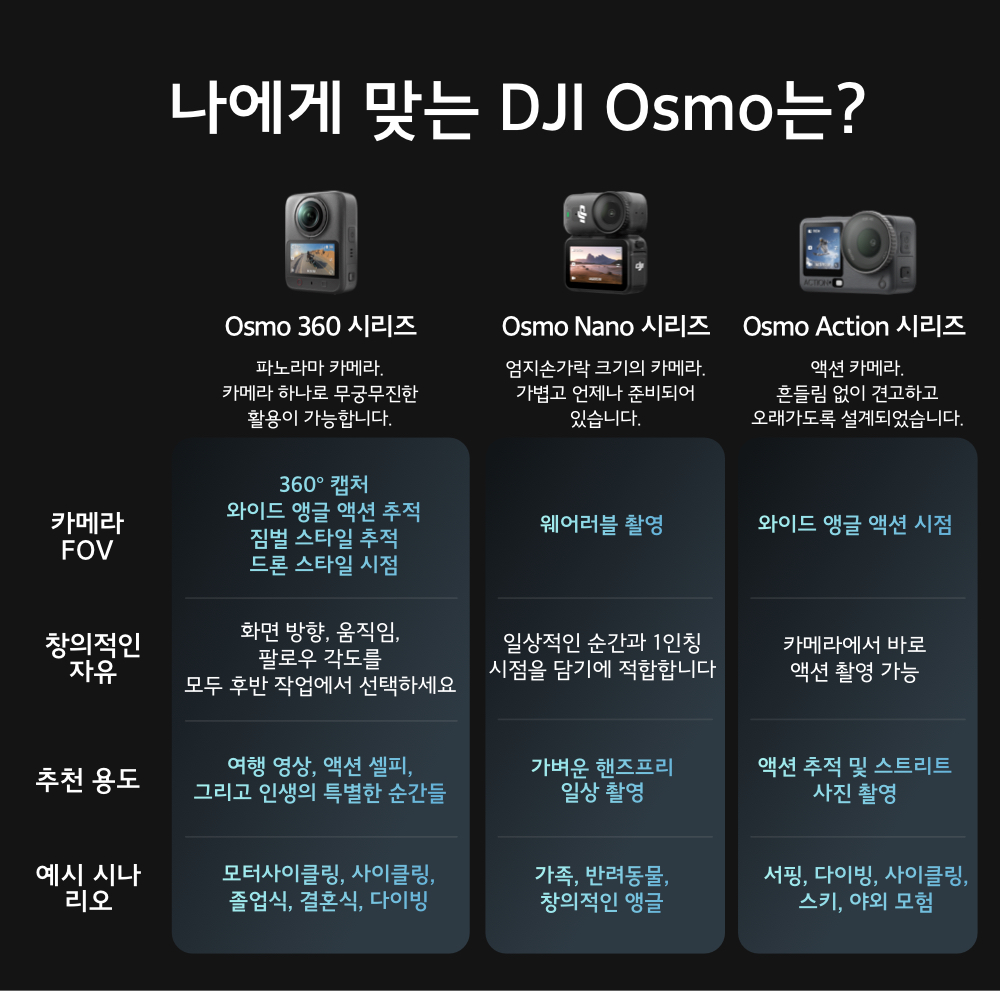 나에게 맞는 DJI Osmo는?

|  | Osmo 360 시리즈 | Osmo Nano 시리즈 | Osmo Action 시리즈 |
|---|---|---|---|
|  | 파노라마 카메라. 카메라 하나로 무궁무진한 활용이 가능합니다. | 엄지손가락 크기의 카메라. 가볍고 언제나 준비되어 있습니다. | 액션 카메라. 흔들림 없이 견고하고 오래가도록 설계되었습니다. |
| 카메라 FOV | 360° 캡처 와이드 앵글 액션 추적 짐벌 스타일 추적 드론 스타일 시점 | 웨어러블 촬영 | 와이드 앵글 액션 시점 |
| 창의적인 자유 | 화면 방향, 움직임, 팔로우 각도를 모두 후반 작업에서 선택하세요 | 일상적인 순간과 1인칭 시점을 담기에 적합합니다 | 카메라에서 바로 액션 촬영 가능 |
| 추천 용도 | 여행 영상, 액션 셀피, 그리고 인생의 특별한 순간들 | 가벼운 핸즈프리 일상 촬영 | 액션 추적 및 스트리트 사진 촬영 |
| 예시 시나리오 | 모터사이클링, 사이클링, 졸업식, 결혼식, 다이빙 | 가족, 반려동물, 창의적인 앵글 | 서핑, 다이빙, 사이클링, 스키, 야외 모험 |